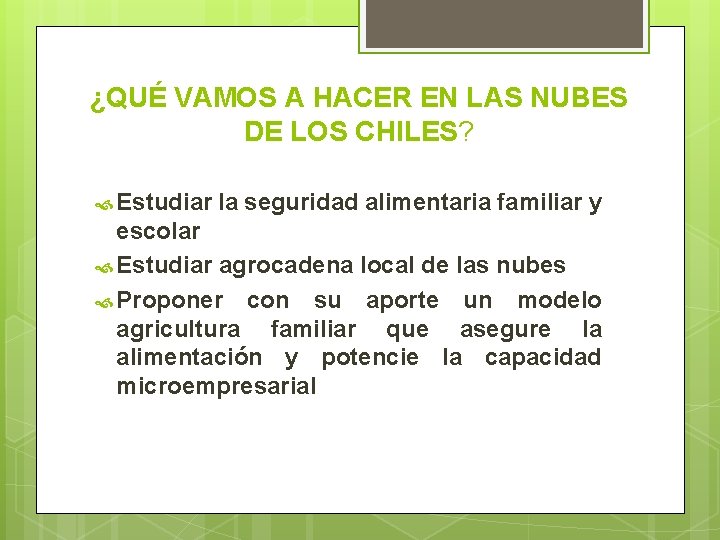 ¿QUÉ VAMOS A HACER EN LAS NUBES DE LOS CHILES?

Estudiar la seguridad alimentaria familiar y escolar

Estudiar agrocadena local de las nubes

Proponer con su aporte un modelo agricultura familiar que asegure la alimentación y potencie la capacidad microempresarial